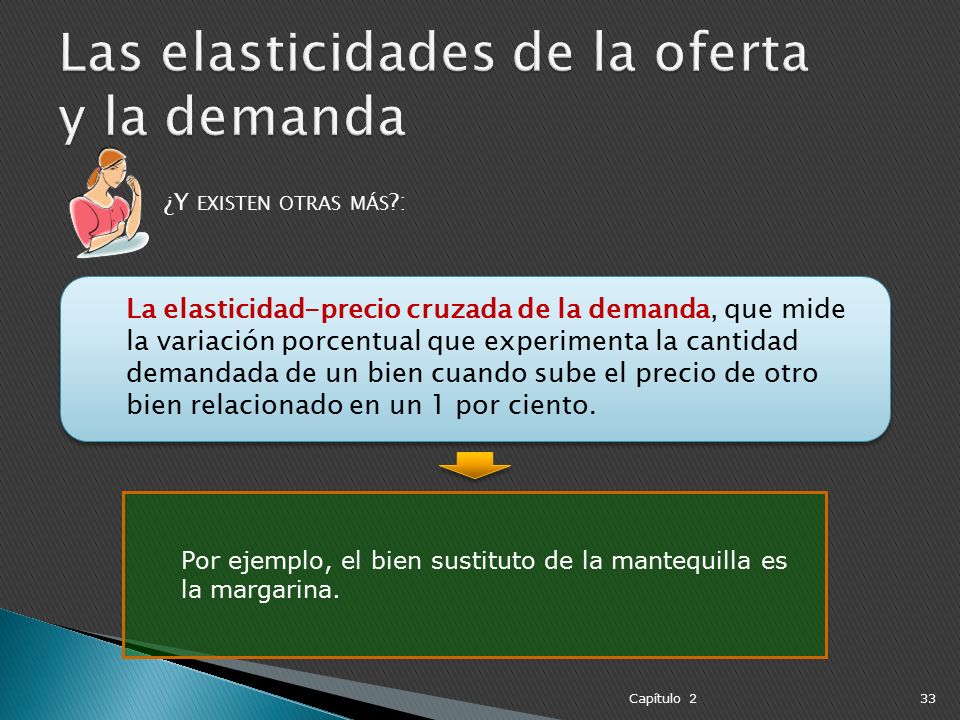 Las elasticidades de la oferta y la demanda

¿Y EXISTEN OTRAS MÁS?:

La elasticidad-precio cruzada de la demanda, que mide la variación porcentual que experimenta la cantidad demandada de un bien cuando sube el precio de otro bien relacionado en un 1 por ciento.

Por ejemplo, el bien sustituto de la mantequilla es la margarina.

Capítulo 2

33